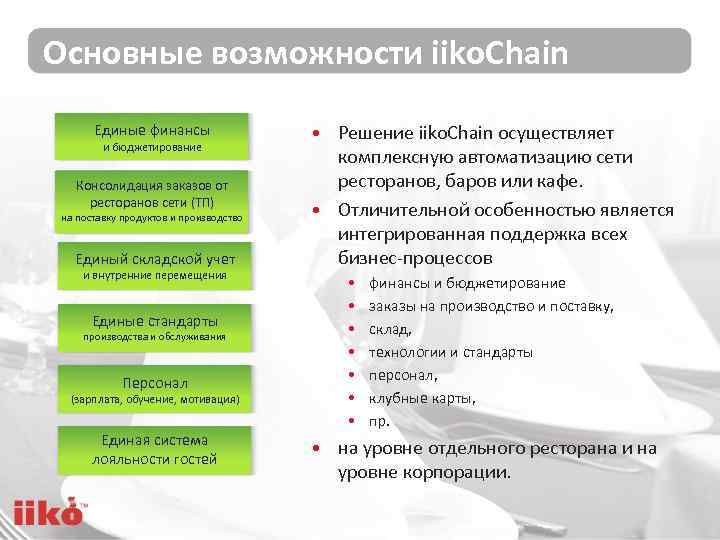 Основные возможности iikoChain

Единые финансы
и бюджетирование

Консолидация заказов от ресторанов сети (ТП)
на поставку продуктов и производство

Единый складской учет
и внутренние перемещения

Единые стандарты
производства и обслуживания

Персонал
(зарплата, обучение, мотивация)

Единая система
лояльности гостей

• Решение iikoChain осуществляет комплексную автоматизацию сети ресторанов, баров или кафе.
• Отличительной особенностью является интегрированная поддержка всех бизнес-процессов
  • финансы и бюджетирование
  • заказы на производство и поставку,
  • склад,
  • технологии и стандарты
  • персонал,
  • клубные карты,
  • пр.
• на уровне отдельного ресторана и на уровне корпорации.

iiko™